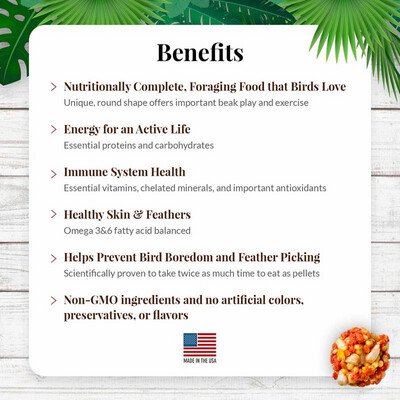 Benefits

> Nutritionally Complete, Foraging Food that Birds Love
Unique, round shape offers important beak play and exercise

> Energy for an Active Life
Essential proteins and carbohydrates

> Immune System Health
Essential vitamins, chelated minerals, and important antioxidants

> Healthy Skin & Feathers
Omega 3&6 fatty acid balanced

> Helps Prevent Bird Boredom and Feather Picking
Scientifically proven to take twice as much time to eat as pellets

> Non-GMO ingredients and no artificial colors, preservatives, or flavors

MADE IN THE USA